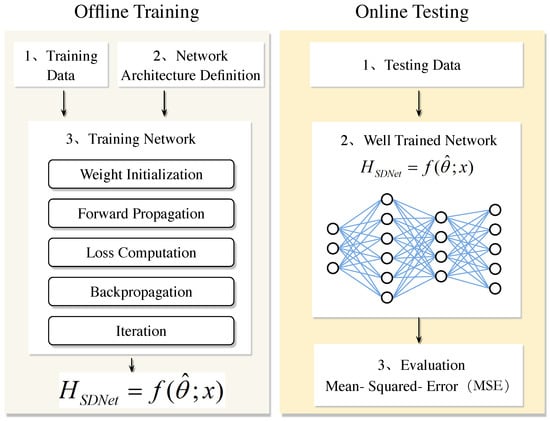 Offline Training

1、Training Data

2、Network Architecture Definition

3、Training Network

Weight Initialization

Forward Propagation

Loss Computation

Backpropagation

Iteration

$H_{SDNet} = f(\hat{\theta}; x)$

Online Testing

1、Testing Data

2、Well Trained Network

$H_{SDNet} = f(\hat{\theta}; x)$

3、Evaluation
Mean- Squared- Error（MSE）